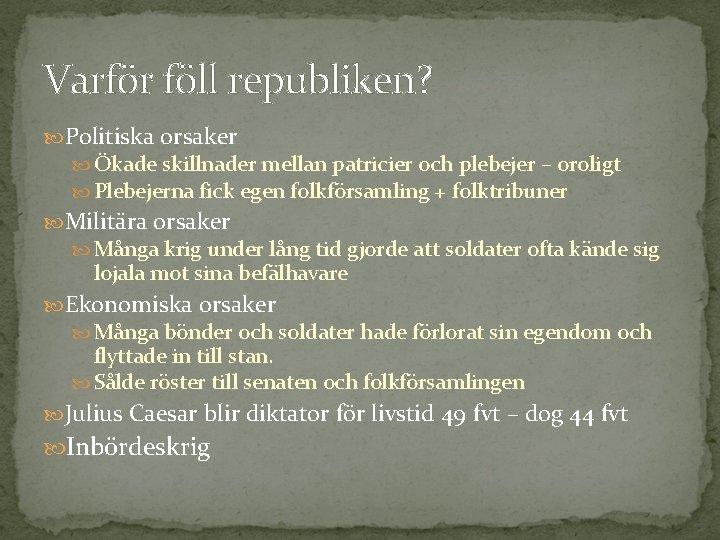 Varför föll republiken?

Politiska orsaker

Ökade skillnader mellan patricier och plebejer – oroligt

Plebejerna fick egen folkförsamling + folktribuner

Militära orsaker

Många krig under lång tid gjorde att soldater ofta kände sig lojala mot sina befälhavare

Ekonomiska orsaker

Många bönder och soldater hade förlorat sin egendom och flyttade in till stan.

Sålde röster till senaten och folkförsamlingen

Julius Caesar blir diktator för livstid 49 fvt – dog 44 fvt

Inbördeskrig